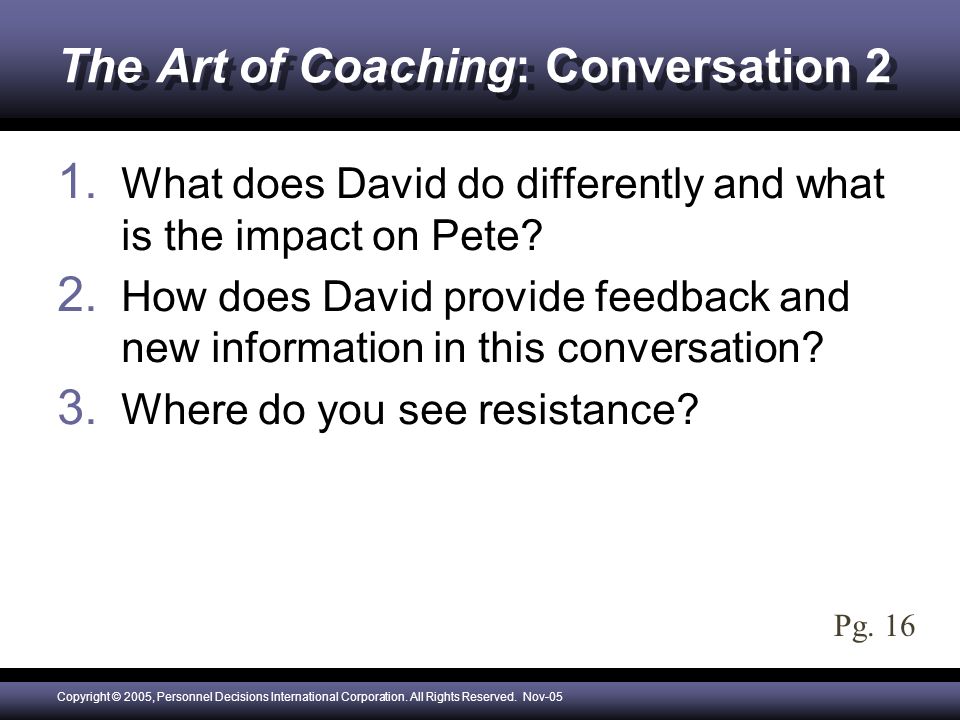 The Art of Coaching: Conversation 2

1. What does David do differently and what is the impact on Pete?
2. How does David provide feedback and new information in this conversation?
3. Where do you see resistance?

Pg. 16

Copyright © 2005, Personnel Decisions International Corporation. All Rights Reserved. Nov-05